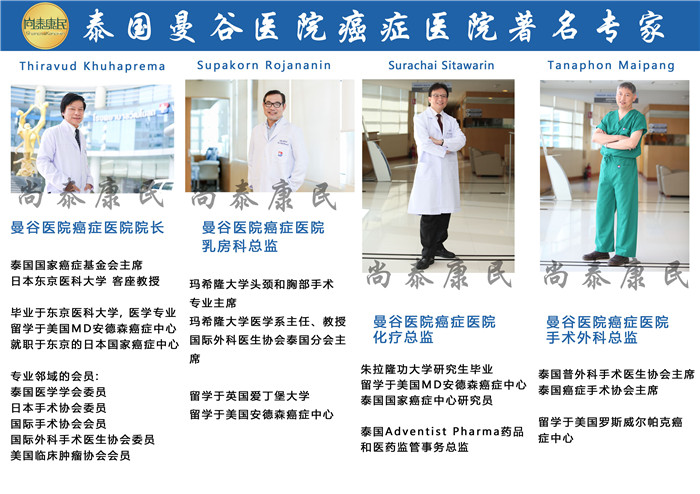 尚泰康民

泰国曼谷医院癌症医院著名专家

Thiravud Khuhaprema

尚泰康民

曼谷医院癌症医院院长

泰国国家癌症基金会主席
日本东京医科大学 客座教授

毕业于东京医科大学，医学专业
留学于美国MD安德森癌症中心
就职于东京的日本国家癌症中心

专业邻域的会员：
泰国医学学会委员
日本手术协会委员
国际手术协会会员
国际外科手术医生协会委员
美国临床肿瘤协会会员

Supakorn Rojananin

尚泰康民

曼谷医院癌症医院
乳房科总监

玛希隆大学头颈和胸部手术专业主席
玛希隆大学医学系主任、教授
国际外科医生协会泰国分会主席

留学于英国爱丁堡大学
留学于美国安德森癌症中心

Surachai Sitawarin

尚泰康民

曼谷医院癌症医院
化疗总监

朱拉隆功大学研究生毕业
留学于美国MD安德森癌症中心
泰国国家癌症中心研究员

泰国Adventist Pharma药品和医药监管事务总监

Tanaphon Maipang

尚泰康民

曼谷医院癌症医院
手术外科总监

泰国普外科手术医生协会主席
泰国癌症手术协会主席

留学于美国罗斯威尔帕克癌症中心